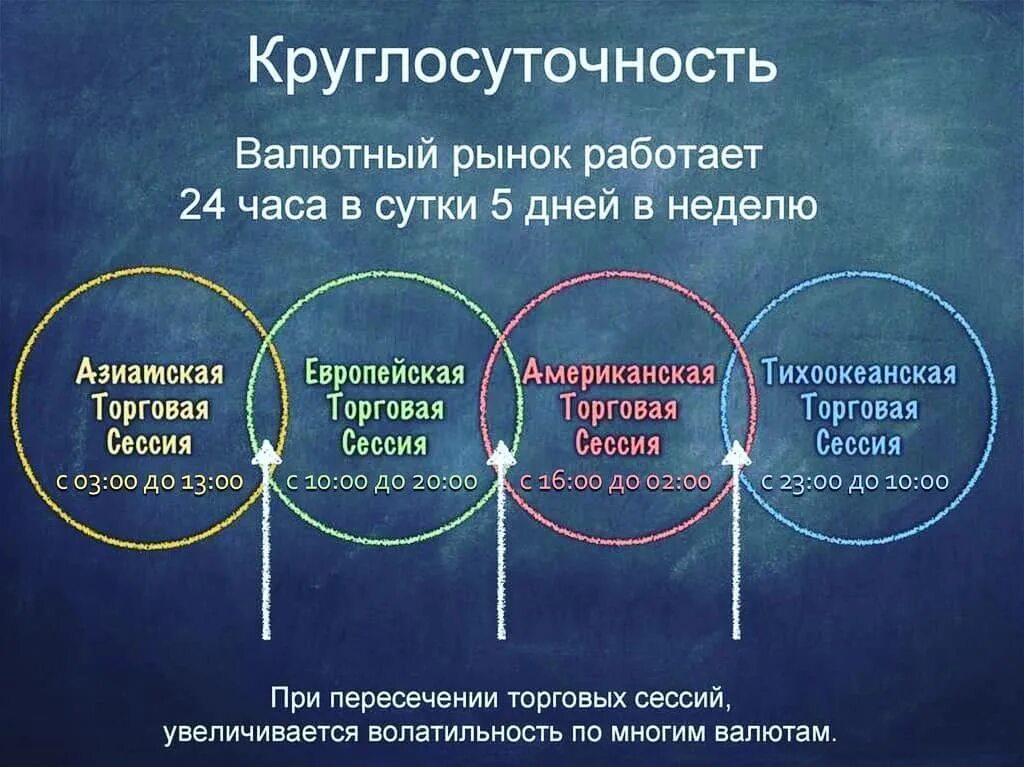 Круглосуточность

Валютный рынок работает
24 часа в сутки 5 дней в неделю

Азиатская
Торговая
Сессия
с 03:00 до 13:00

Европейская
Торговая
Сессия
с 10:00 до 20:00

Американская
Торговая
Сессия
с 16:00 до 02:00

Тихоокеанская
Торговая
Сессия
с 23:00 до 10:00

При пересечении торговых сессий,
увеличивается волатильность по многим валютам.